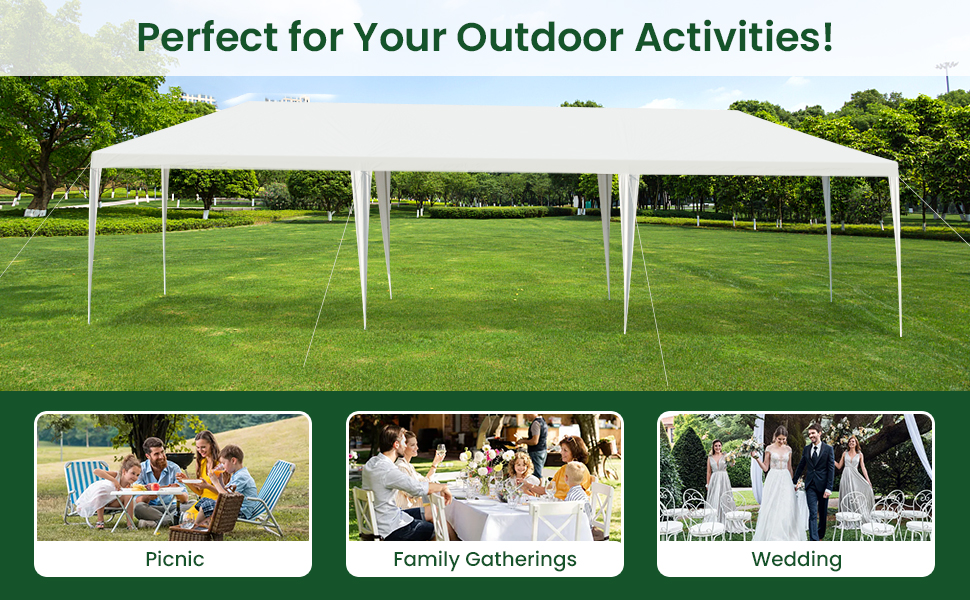 Perfect for Your Outdoor Activities!

Picnic

Family Gatherings

Wedding